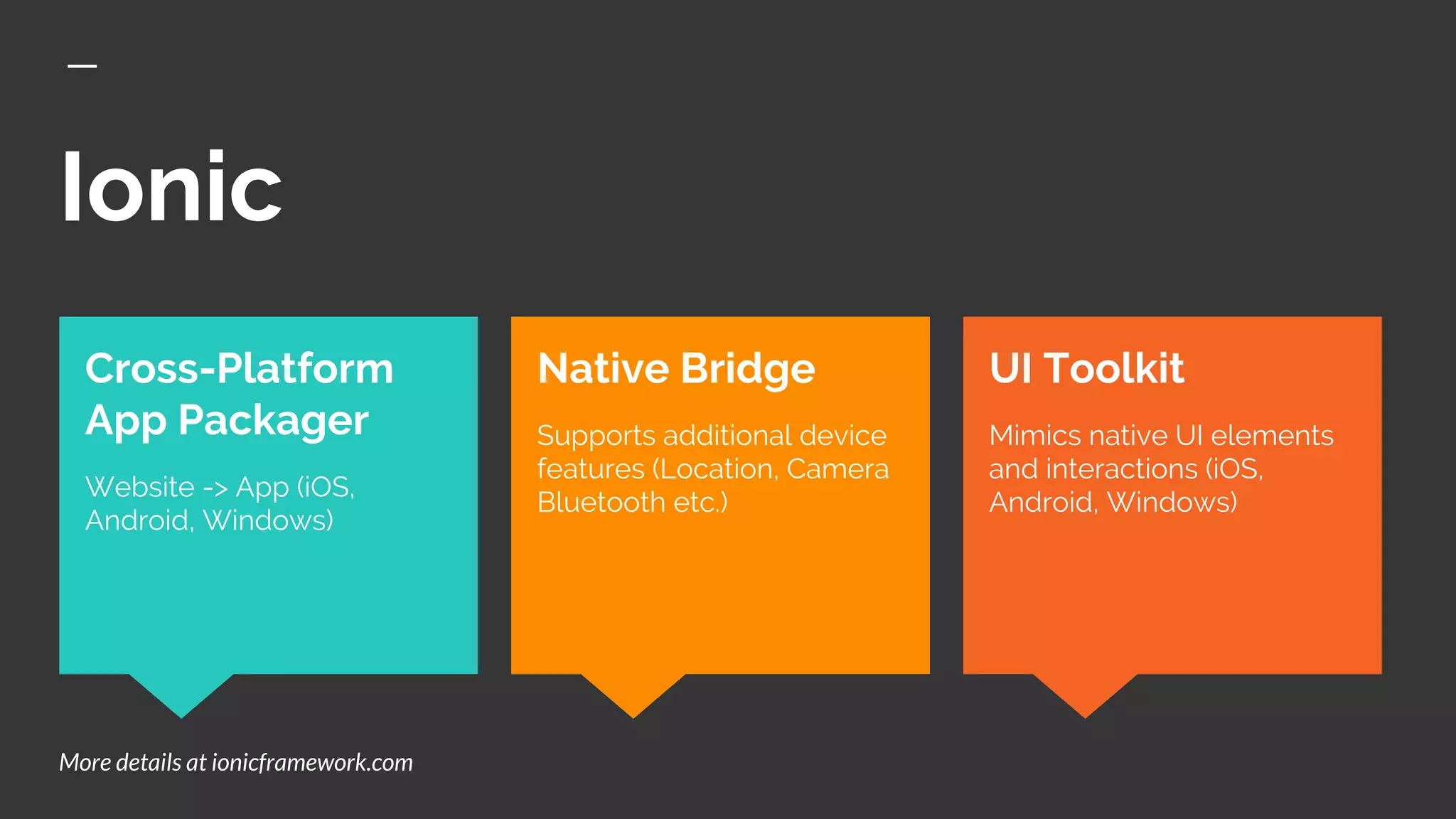 Ionic

Cross-Platform App Packager

Website -> App (iOS, Android, Windows)

Native Bridge

Supports additional device features (Location, Camera Bluetooth etc.)

UI Toolkit

Mimics native UI elements and interactions (iOS, Android, Windows)

More details at ionicframework.com